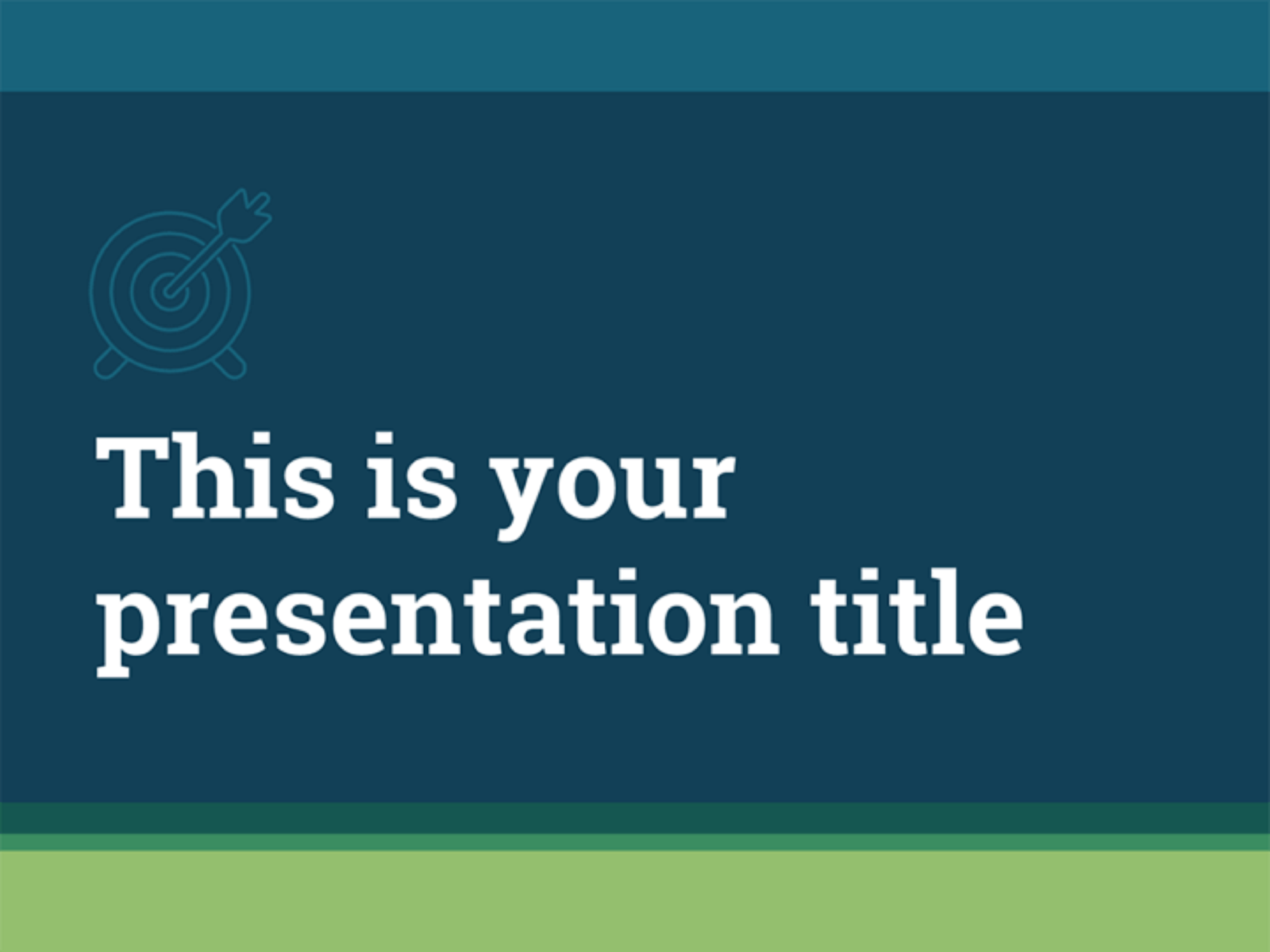 This is your presentation title